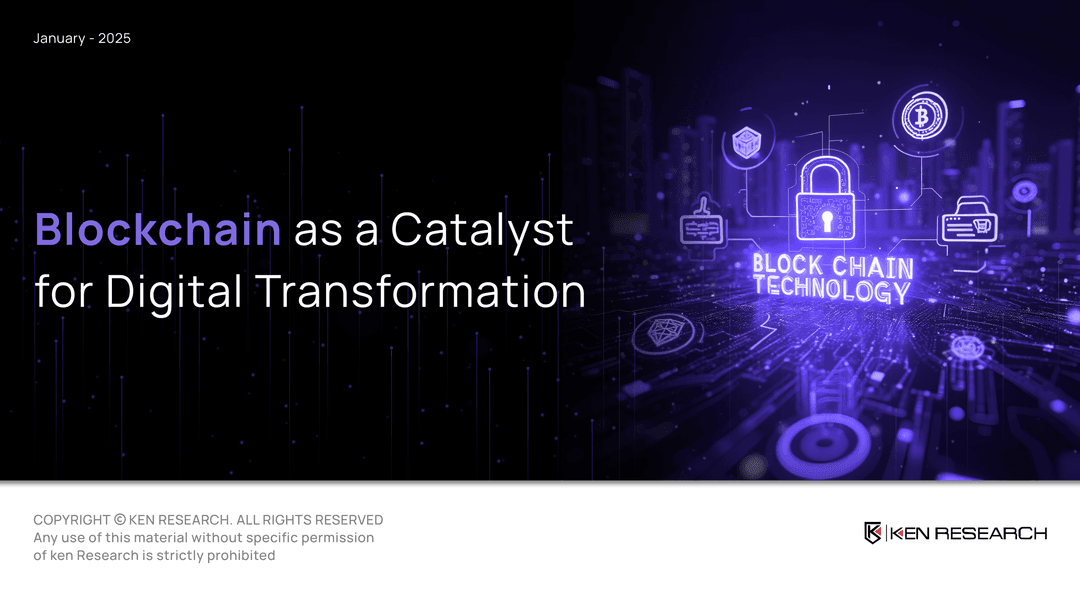 January - 2025

Blockchain as a Catalyst for Digital Transformation

BLOCK CHAIN TECHNOLOGY

COPYRIGHT © KEN RESEARCH. ALL RIGHTS RESERVED
Any use of this material without specific permission of ken Research is strictly prohibited

KEN RESEARCH